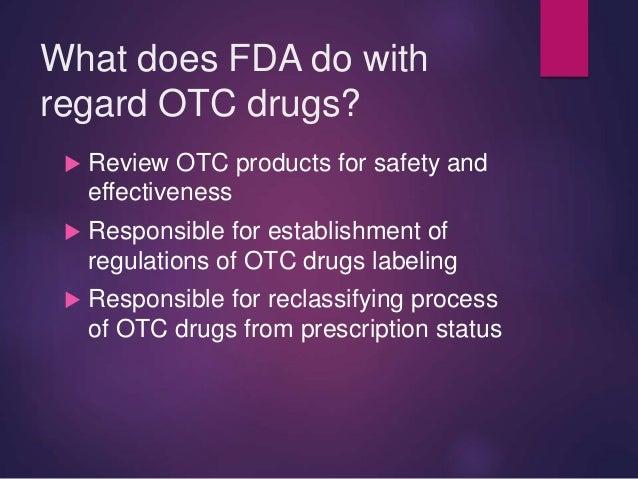 What does FDA do with regard OTC drugs?

▶ Review OTC products for safety and effectiveness

▶ Responsible for establishment of regulations of OTC drugs labeling

▶ Responsible for reclassifying process of OTC drugs from prescription status